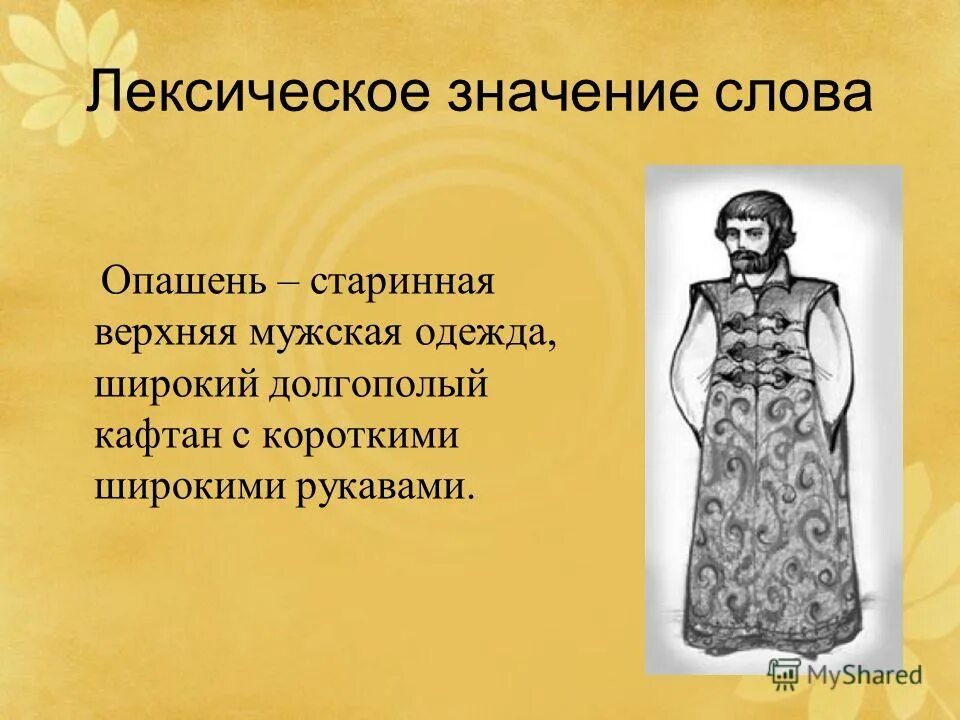 Лексическое значение слова

Опашень – старинная верхняя мужская одежда, широкий долгополый кафтан с короткими широкими рукавами.

MyShared